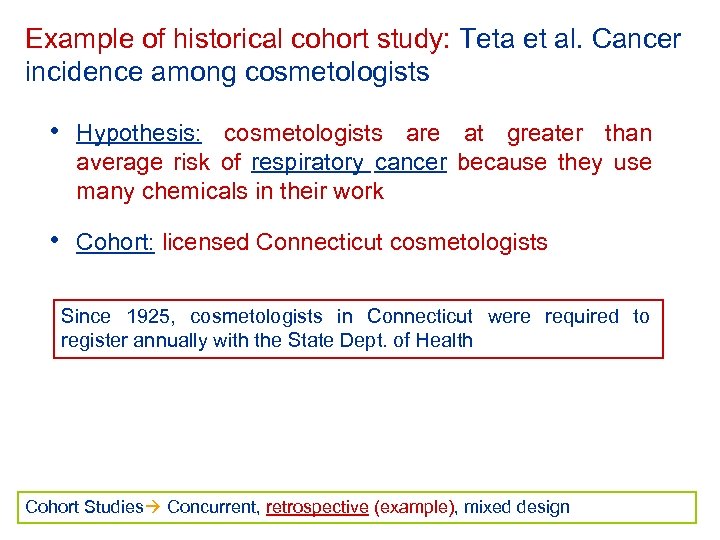 Example of historical cohort study: Teta et al. Cancer incidence among cosmetologists

• Hypothesis: cosmetologists are at greater than average risk of respiratory cancer because they use many chemicals in their work

• Cohort: licensed Connecticut cosmetologists

Since 1925, cosmetologists in Connecticut were required to register annually with the State Dept. of Health

Cohort Studies→ Concurrent, retrospective (example), mixed design